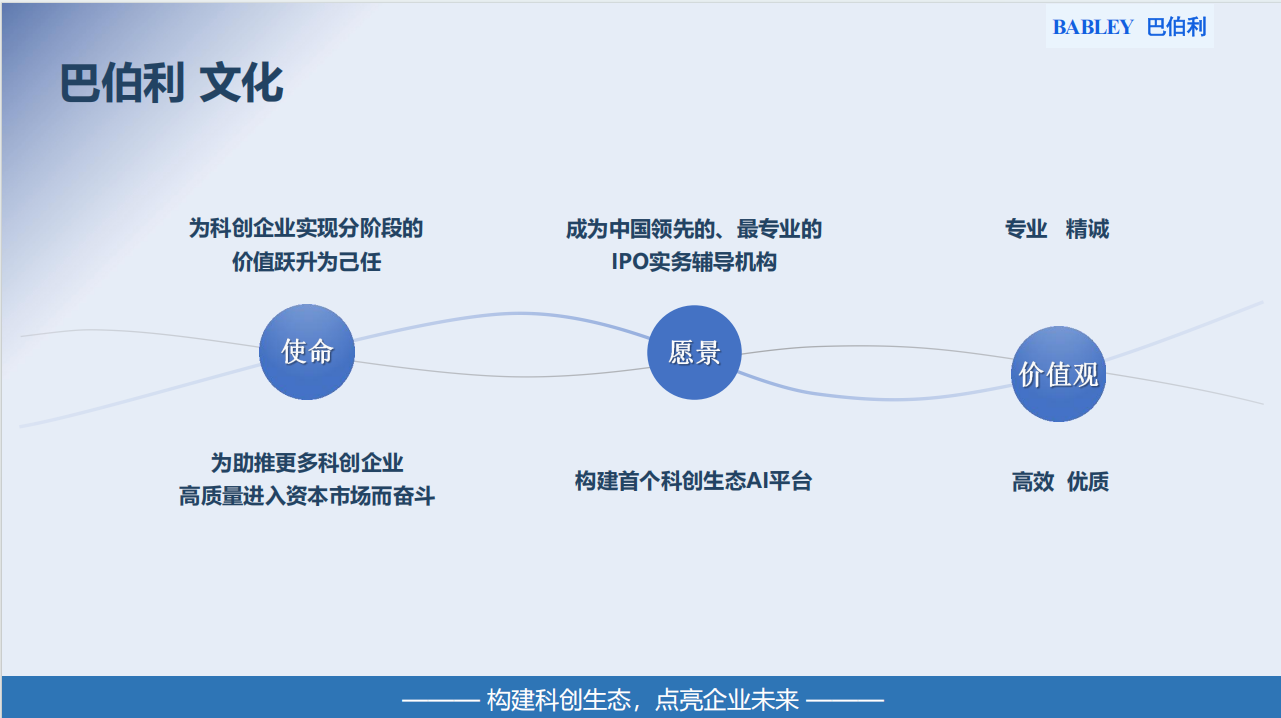 BABLEY 巴伯利

巴伯利 文化

为科创企业实现分阶段的价值跃升为己任

使命

为助推更多科创企业高质量进入资本市场而奋斗

成为中国领先的、最专业的IPO实务辅导机构

愿景

构建首个科创生态AI平台

专业 精诚

价值观

高效 优质

——— 构建科创生态，点亮企业未来 ———